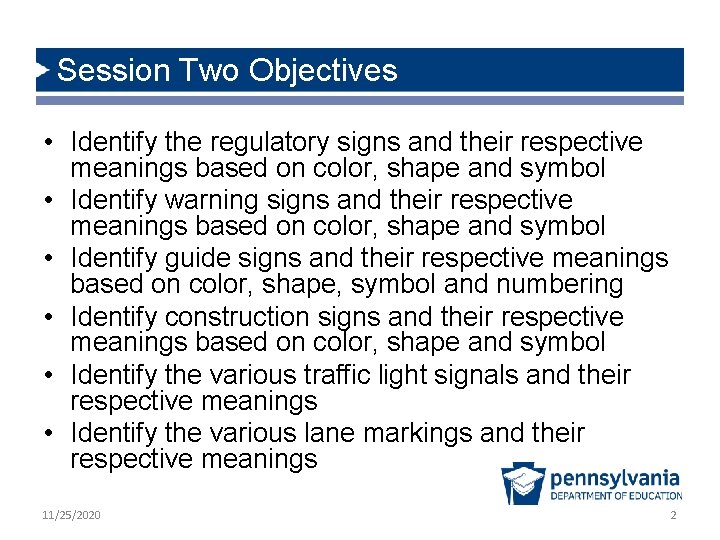 Session Two Objectives

• Identify the regulatory signs and their respective meanings based on color, shape and symbol
• Identify warning signs and their respective meanings based on color, shape and symbol
• Identify guide signs and their respective meanings based on color, shape, symbol and numbering
• Identify construction signs and their respective meanings based on color, shape and symbol
• Identify the various traffic light signals and their respective meanings
• Identify the various lane markings and their respective meanings

pennsylvania
DEPARTMENT OF EDUCATION

11/25/2020

2